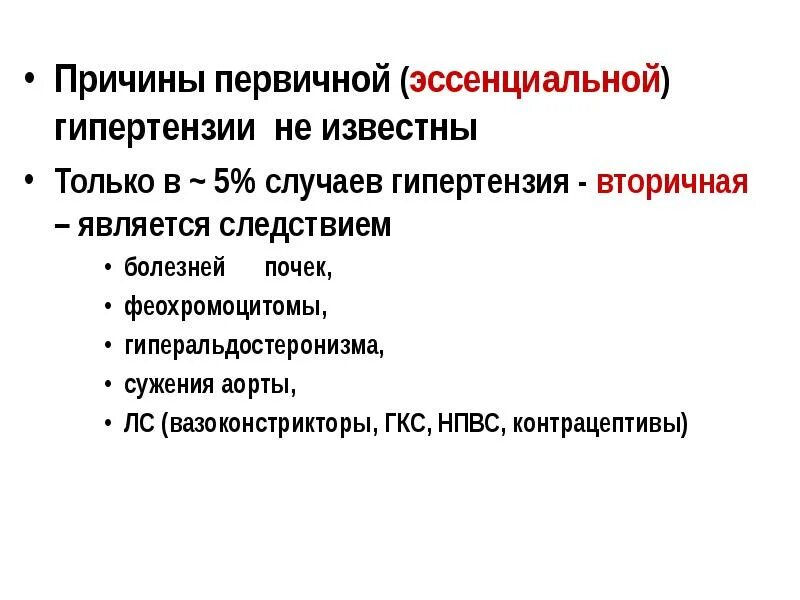 • Причины первичной (эссенциальной) гипертензии не известны

• Только в ~ 5% случаев гипертензия - вторичная – является следствием

• болезней почек,
• феохромоцитомы,
• гиперальдостеронизма,
• сужения аорты,
• ЛС (вазоконстрикторы, ГКС, НПВС, контрацептивы)